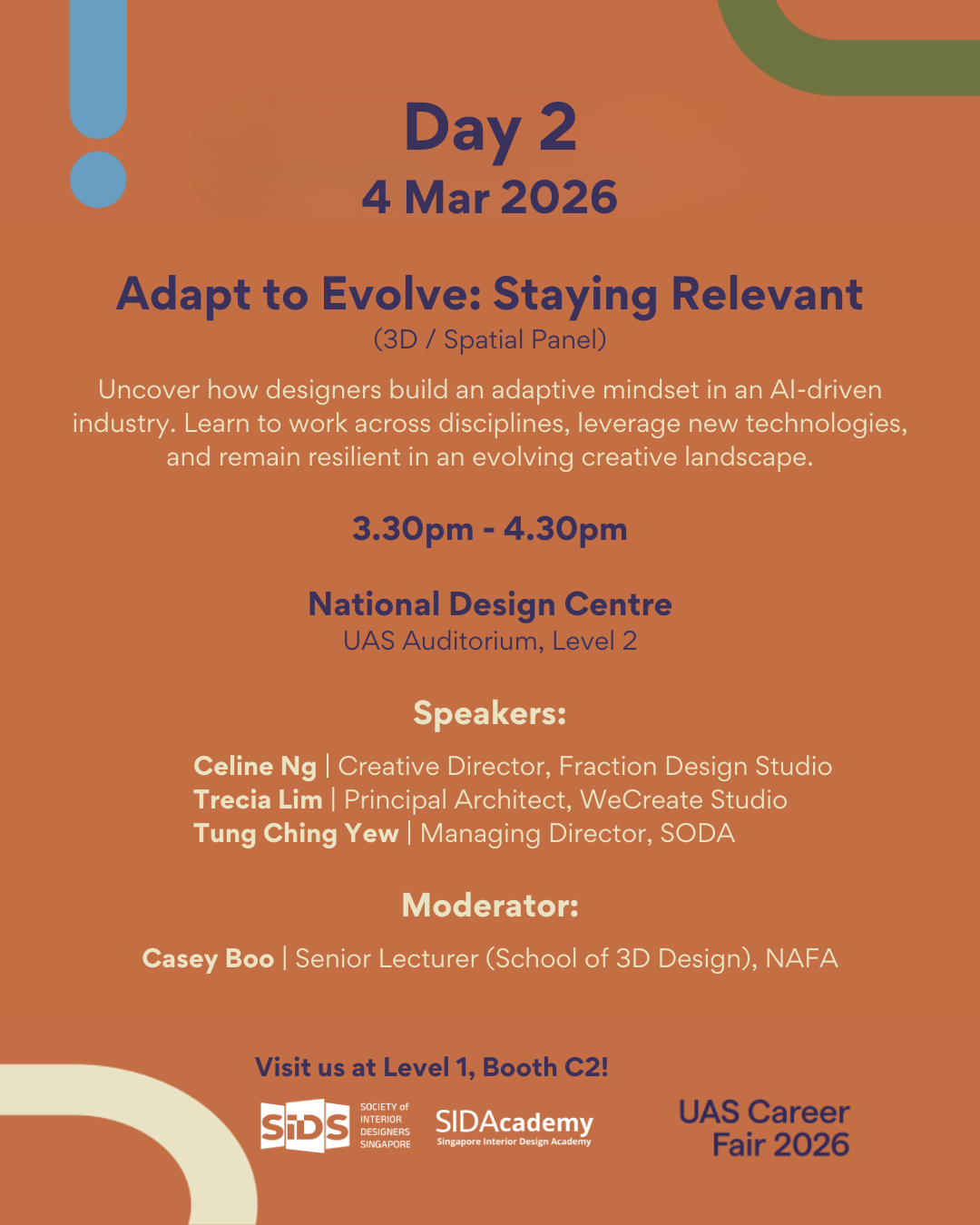 Day 2
4 Mar 2026

Adapt to Evolve: Staying Relevant
(3D / Spatial Panel)

Uncover how designers build an adaptive mindset in an AI-driven industry. Learn to work across disciplines, leverage new technologies, and remain resilient in an evolving creative landscape.

3.30pm - 4.30pm

National Design Centre
UAS Auditorium, Level 2

Speakers:

Celine Ng | Creative Director, Fraction Design Studio
Trecia Lim | Principal Architect, WeCreate Studio
Tung Ching Yew | Managing Director, SODA

Moderator:

Casey Boo | Senior Lecturer (School of 3D Design), NAFA

Visit us at Level 1, Booth C2!

SiDS SOCIETY of INTERIOR DESIGNERS SINGAPORE

SIDAcademy Singapore Interior Design Academy

UAS Career Fair 2026